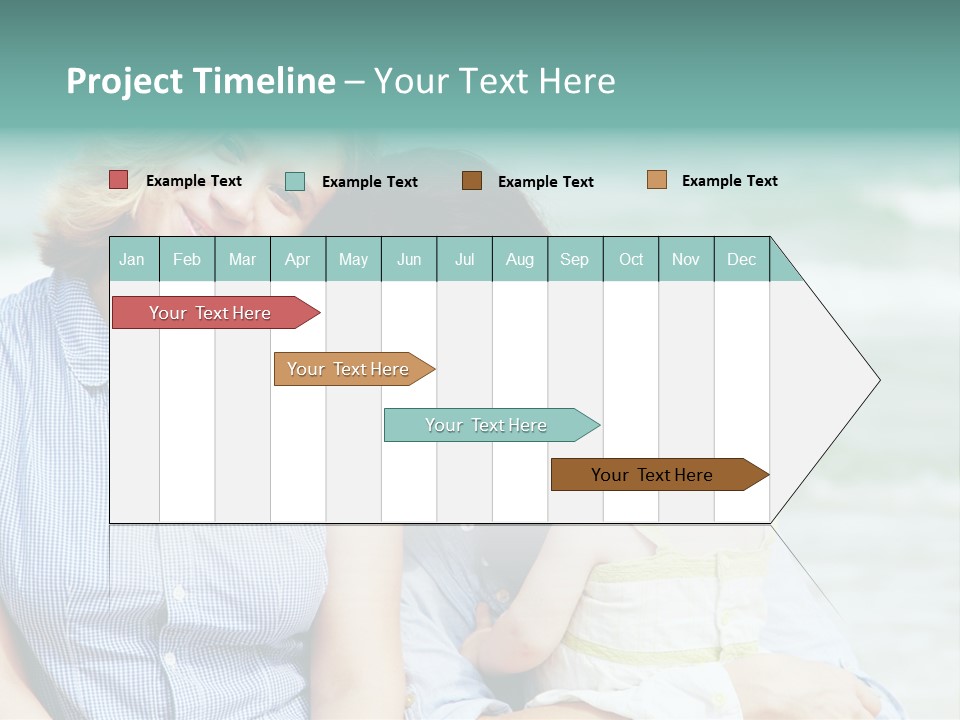 Project Timeline – Your Text Here

Example Text
Example Text
Example Text
Example Text

| Jan | Feb | Mar | Apr | May | Jun | Jul | Aug | Sep | Oct | Nov | Dec |
|---|---|---|---|---|---|---|---|---|---|---|---|

Your Text Here
Your Text Here
Your Text Here
Your Text Here